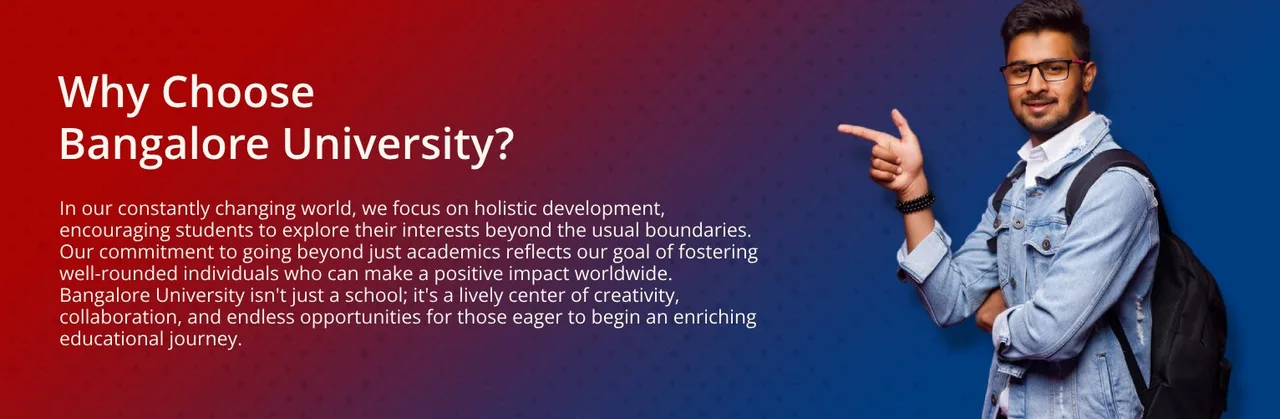 Why Choose
Bangalore University?

In our constantly changing world, we focus on holistic development, encouraging students to explore their interests beyond the usual boundaries. Our commitment to going beyond just academics reflects our goal of fostering well-rounded individuals who can make a positive impact worldwide. Bangalore University isn't just a school; it's a lively center of creativity, collaboration, and endless opportunities for those eager to begin an enriching educational journey.